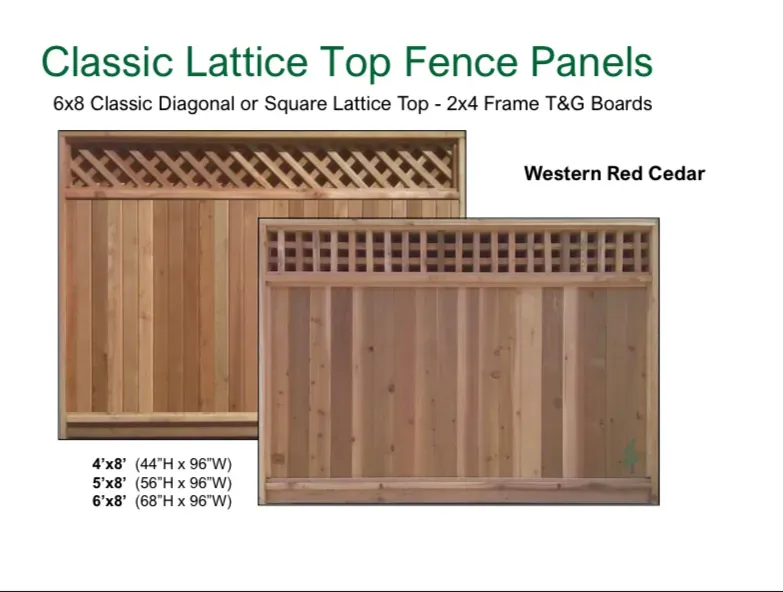 Classic Lattice Top Fence Panels

6x8 Classic Diagonal or Square Lattice Top - 2x4 Frame T&G Boards

Western Red Cedar

4’x8’ (44”H x 96”W)
5’x8’ (56”H x 96”W)
6’x8’ (68”H x 96”W)